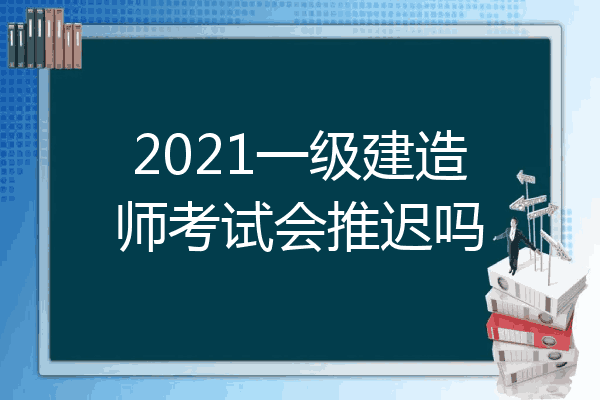 2021一级建造师考试会推迟吗